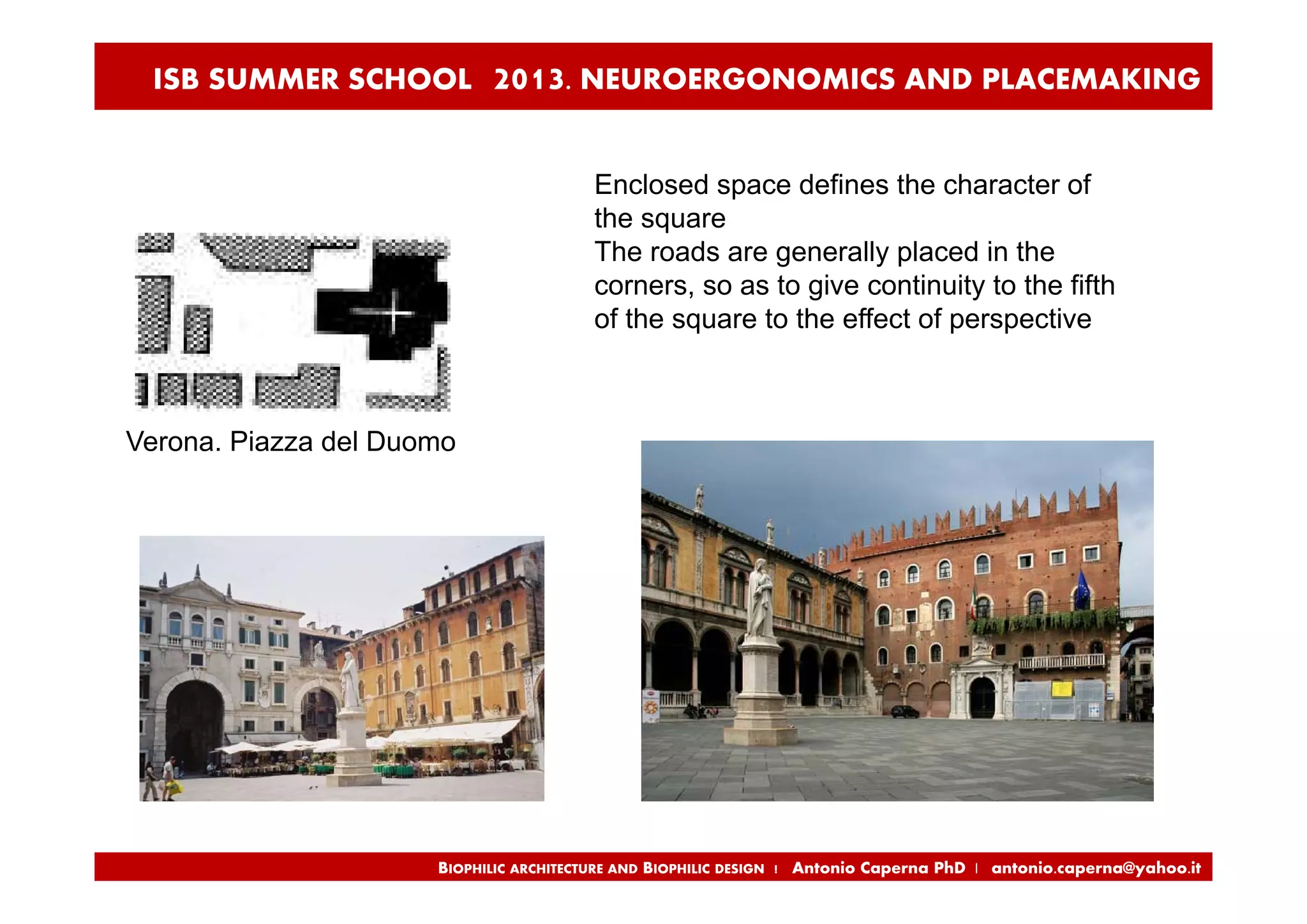 ISB SUMMER SCHOOL 2013. NEUROERGONOMICS AND PLACEMAKING

Enclosed space defines the character of the square
The roads are generally placed in the corners, so as to give continuity to the fifth of the square to the effect of perspective

Verona. Piazza del Duomo

BIOPHILIC ARCHITECTURE AND BIOPHILIC DESIGN | Antonio Caperna PhD | antonio.caperna@yahoo.it